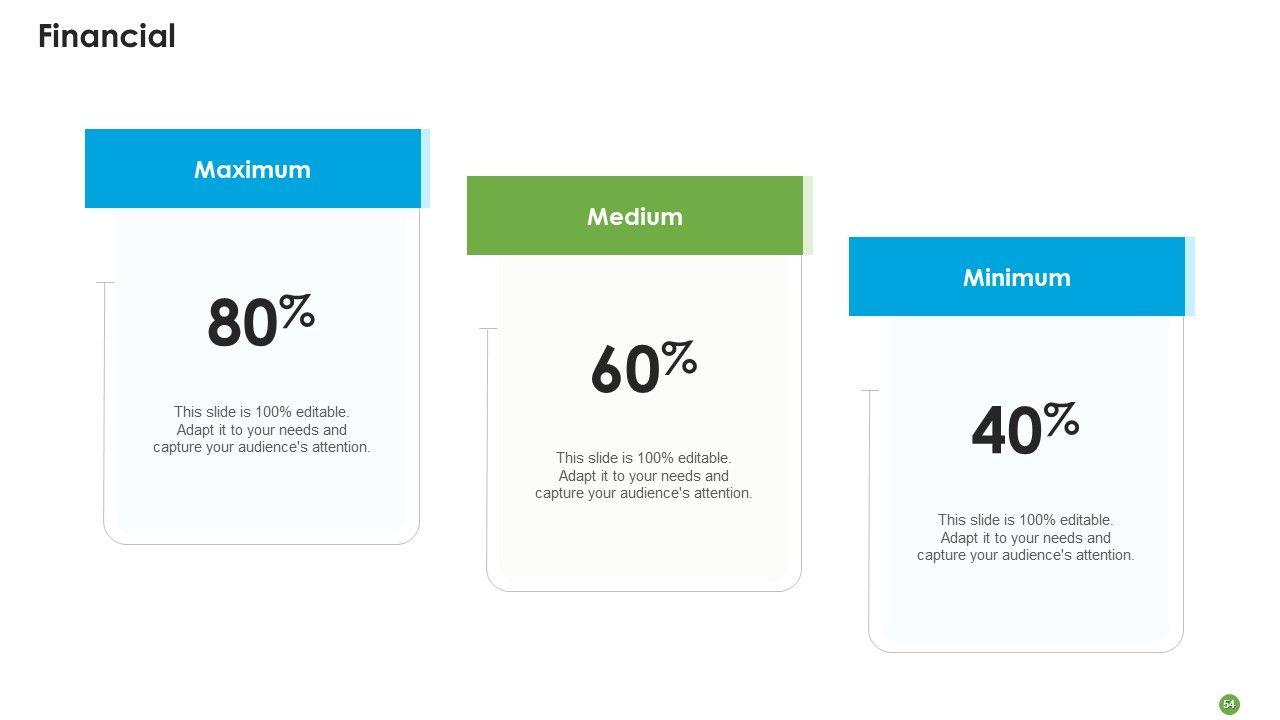 Financial

Maximum

80%

This slide is 100% editable. Adapt it to your needs and capture your audience's attention.

Medium

60%

This slide is 100% editable. Adapt it to your needs and capture your audience's attention.

Minimum

40%

This slide is 100% editable. Adapt it to your needs and capture your audience's attention.

54